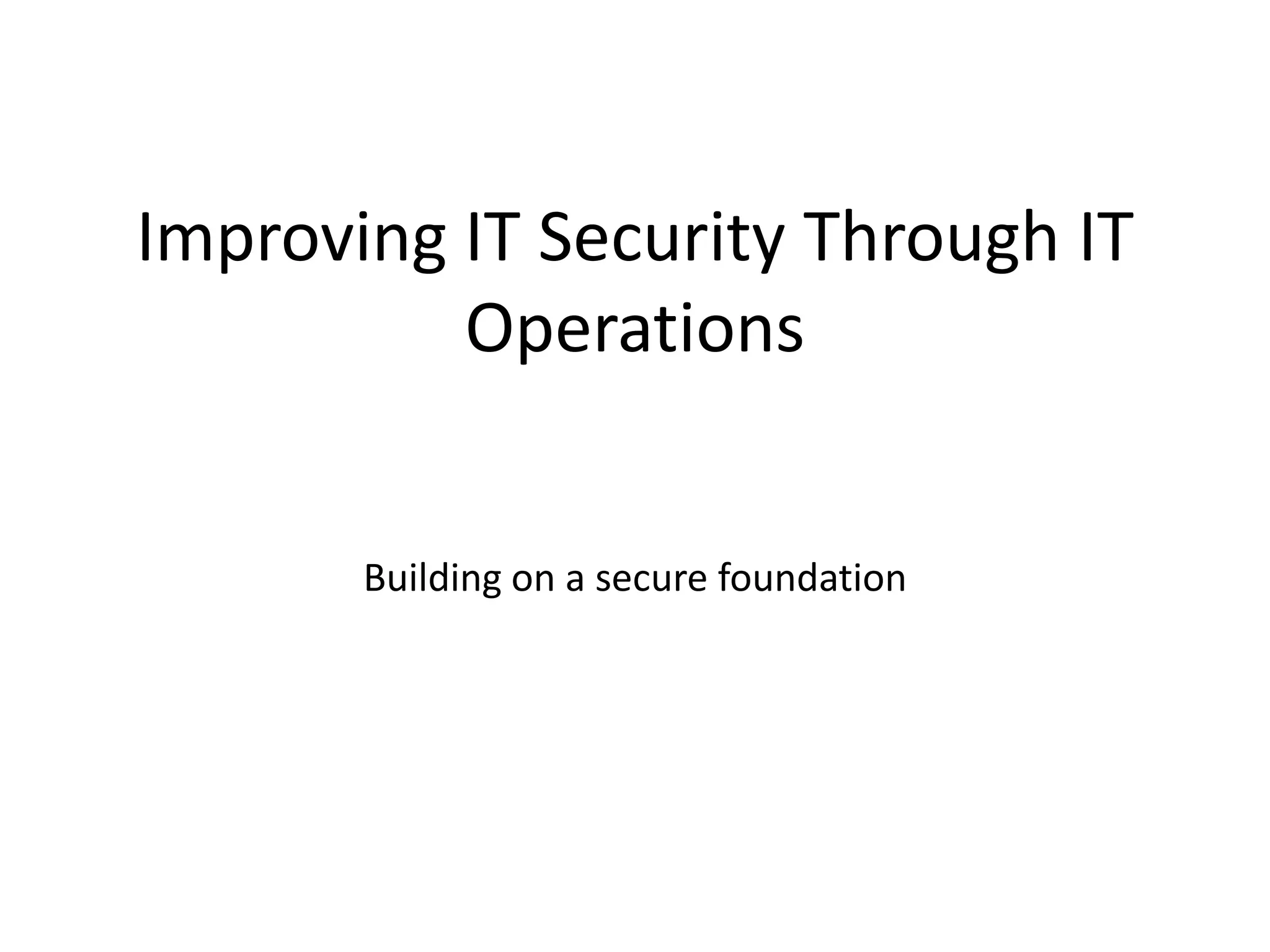 Improving IT Security Through IT Operations

Building on a secure foundation